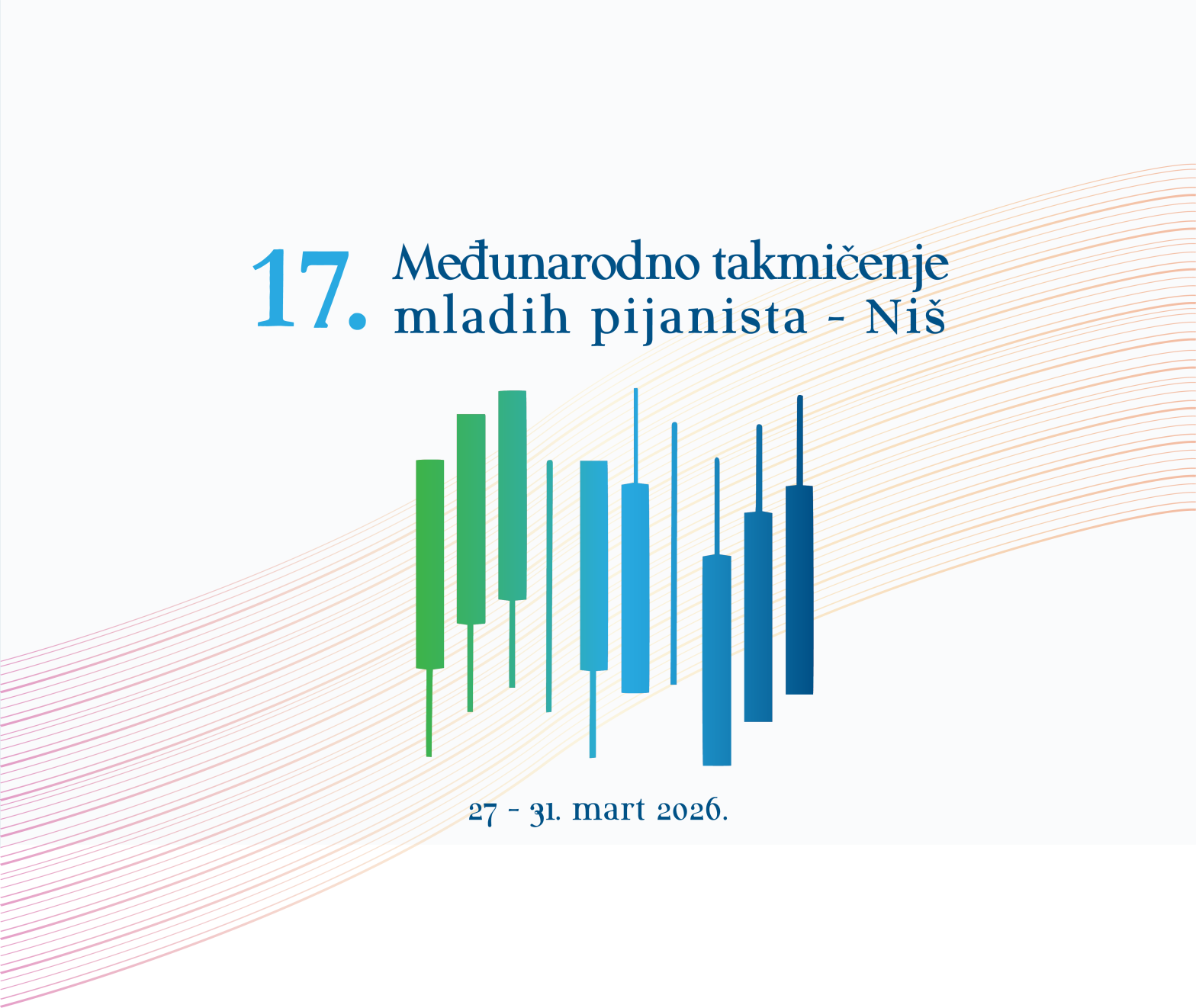 17. Međunarodno takmičenje mladih pijanista - Niš

27 - 31. mart 2026.